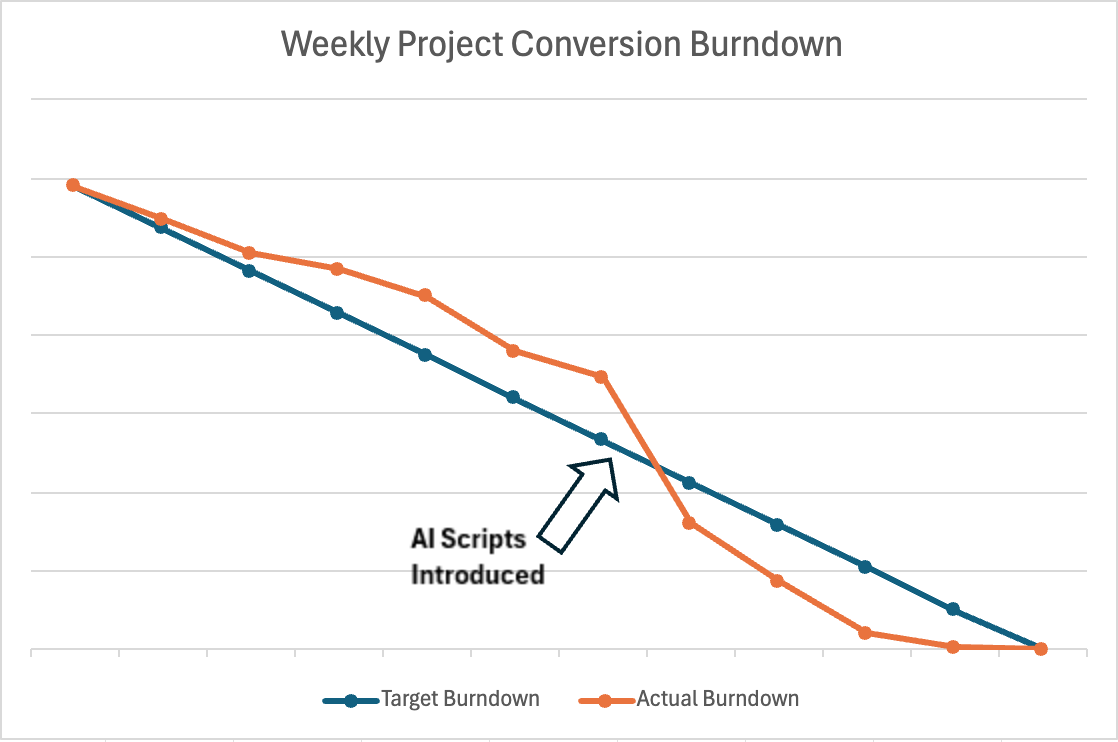 Weekly Project Conversion Burndown

AI Scripts Introduced

Target Burndown
Actual Burndown